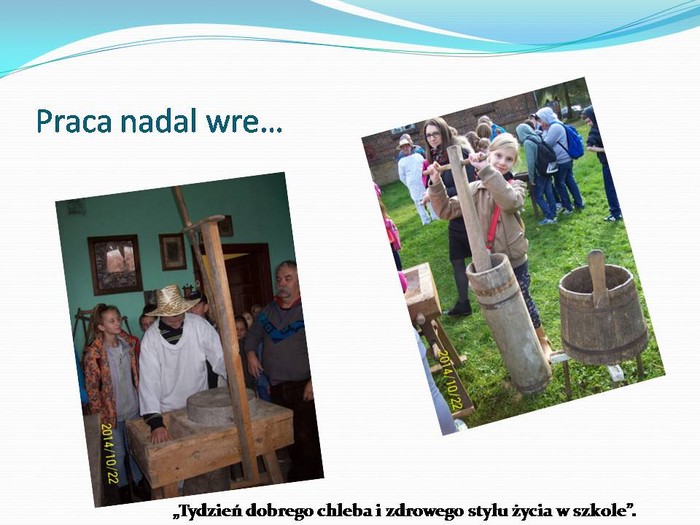 Praca nadal wre…

2014/10/22

2014/10/22

„Tydzień dobrego chleba i zdrowego stylu życia w szkole".